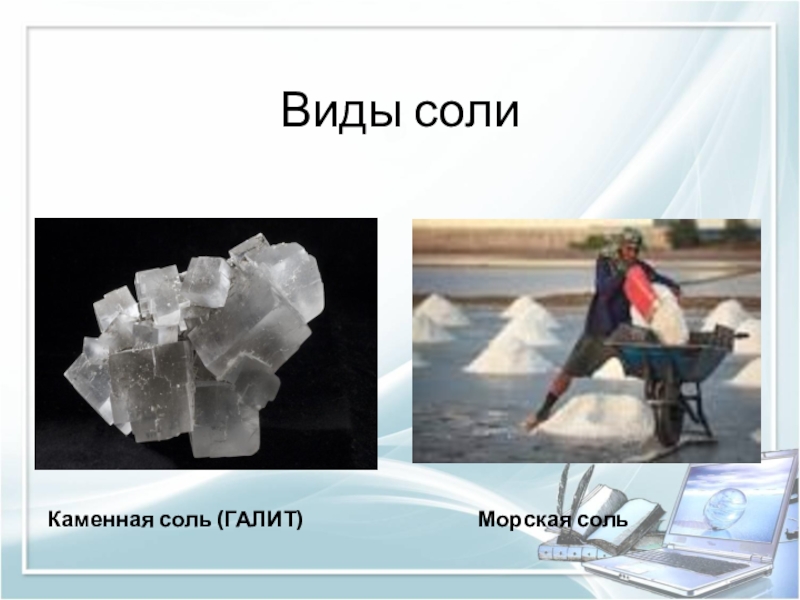 Виды соли

Каменная соль (ГАЛИТ)

Морская соль